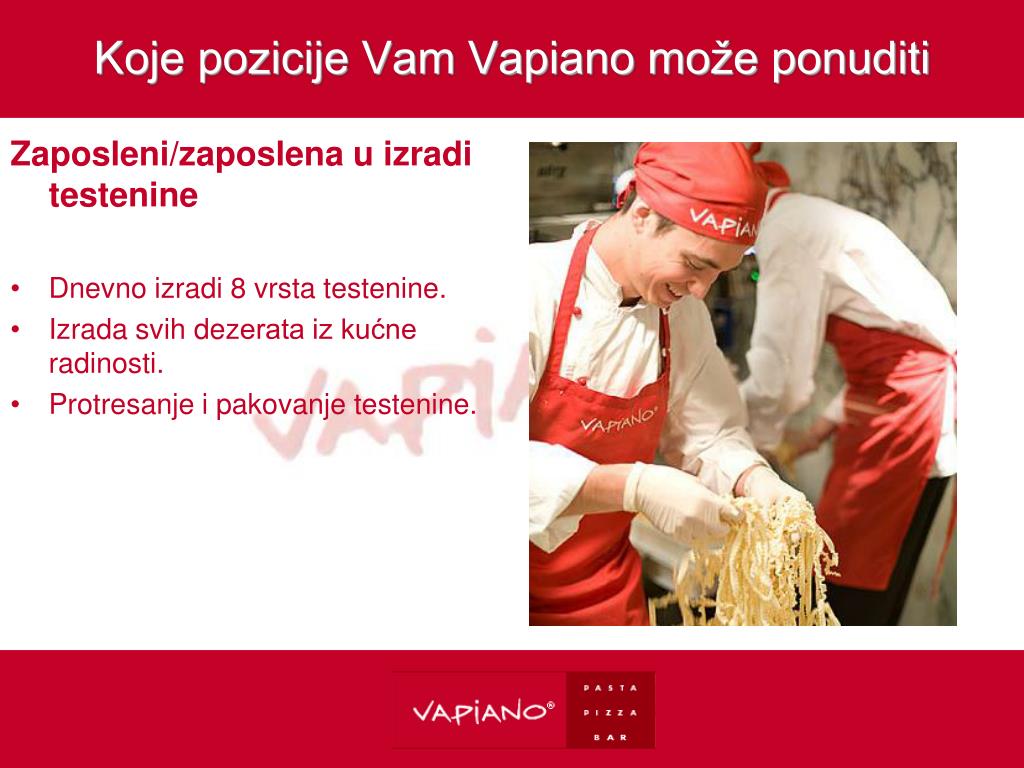 Koje pozicije Vam Vapiano može ponuditi

Zaposleni/zaposlena u izradi testenine

• Dnevno izradi 8 vrsta testenine.
• Izrada svih dezerata iz kućne radinosti.
• Protresanje i pakovanje testenine.

VAPIANO

VAPIANO

VAPIANO

VAPIANO®

PASTA
PIZZA
BAR